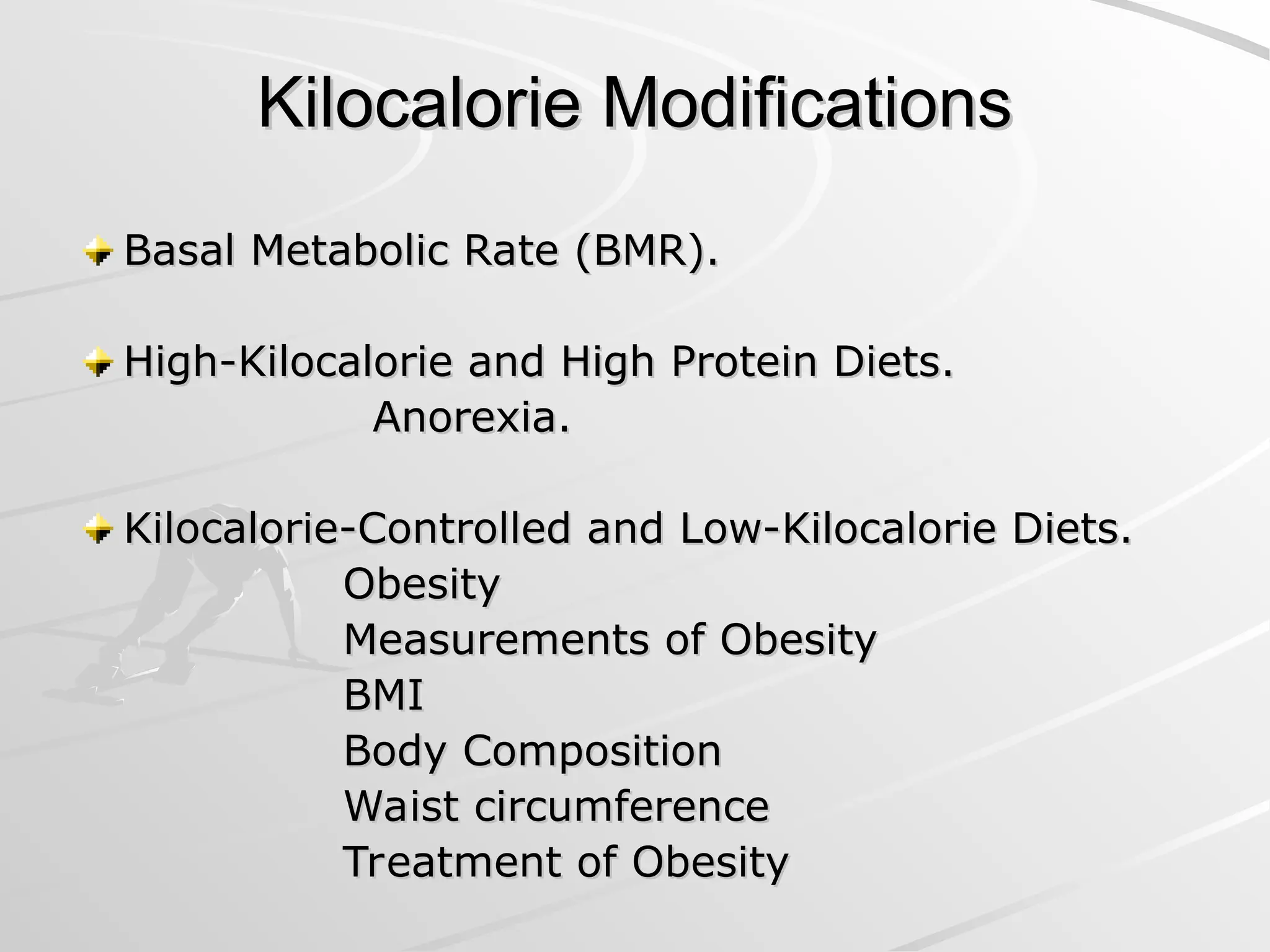 Kilocalorie Modifications

Basal Metabolic Rate (BMR).

High-Kilocalorie and High Protein Diets.
Anorexia.

Kilocalorie-Controlled and Low-Kilocalorie Diets.
Obesity
Measurements of Obesity
BMI
Body Composition
Waist circumference
Treatment of Obesity